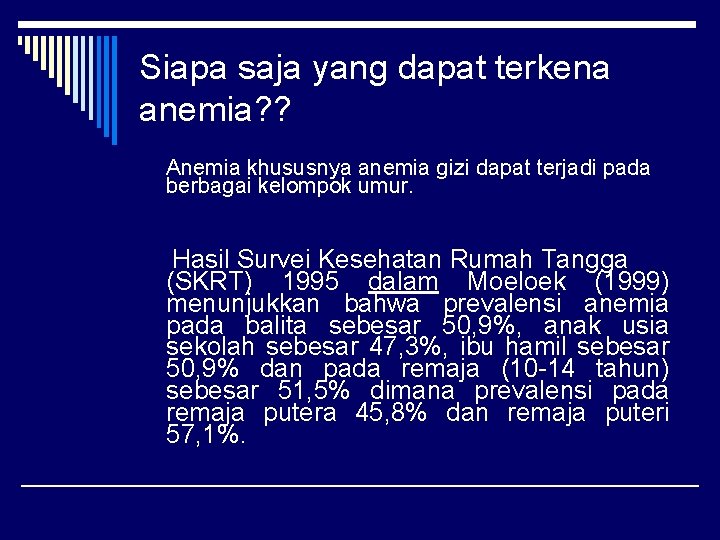 Siapa saja yang dapat terkena anemia??

Anemia khususnya anemia gizi dapat terjadi pada berbagai kelompok umur.

Hasil Survei Kesehatan Rumah Tangga (SKRT) 1995 dalam Moeloek (1999) menunjukkan bahwa prevalensi anemia pada balita sebesar 50,9%, anak usia sekolah sebesar 47,3%, ibu hamil sebesar 50,9% dan pada remaja (10-14 tahun) sebesar 51,5% dimana prevalensi pada remaja putera 45,8% dan remaja puteri 57,1%.